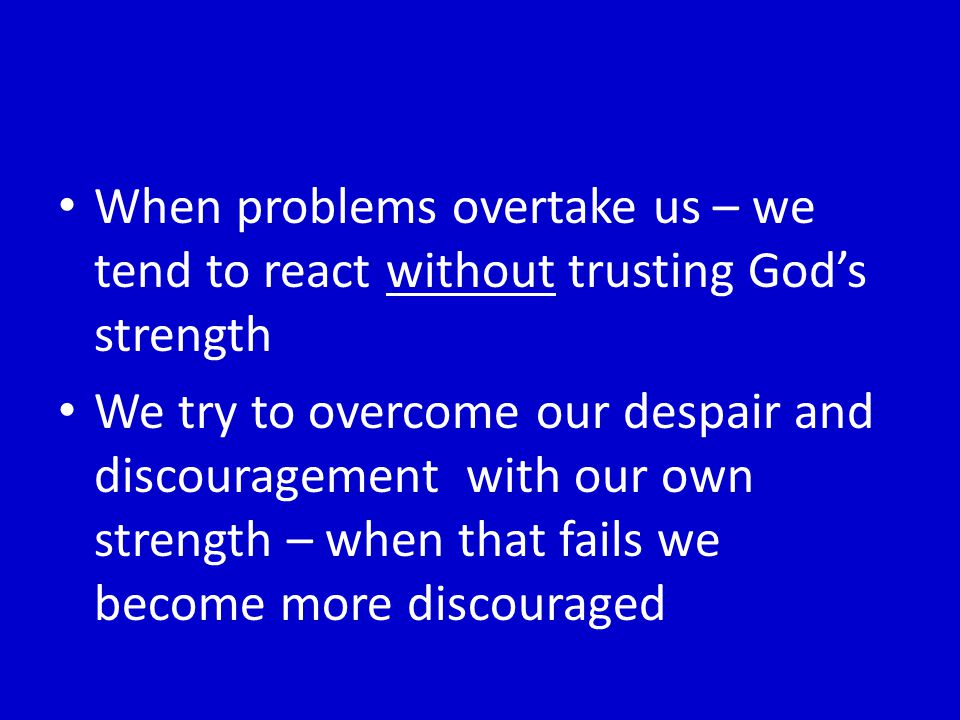 • When problems overtake us – we tend to react without trusting God’s strength

• We try to overcome our despair and discouragement with our own strength – when that fails we become more discouraged